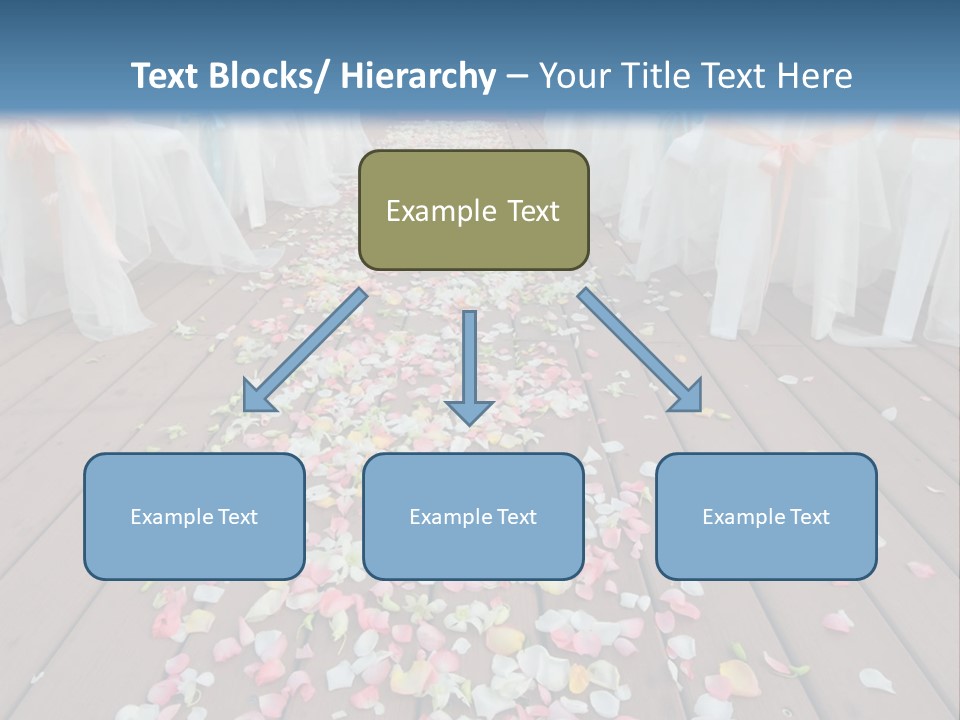 Text Blocks/ Hierarchy – Your Title Text Here

Example Text

Example Text

Example Text

Example Text